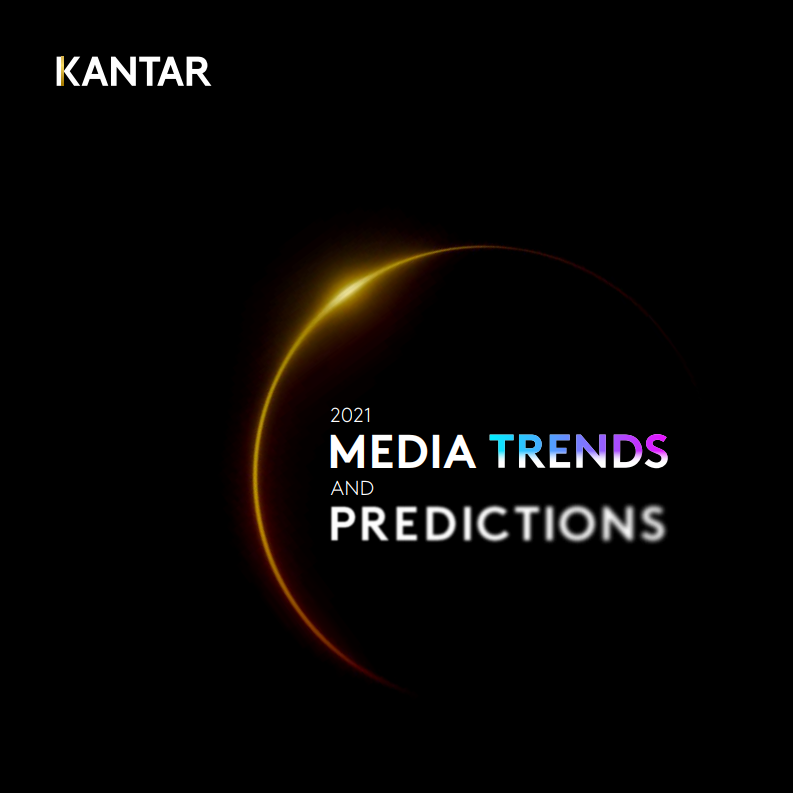 KANTAR

2021
MEDIA TRENDS
AND
PREDICTIONS